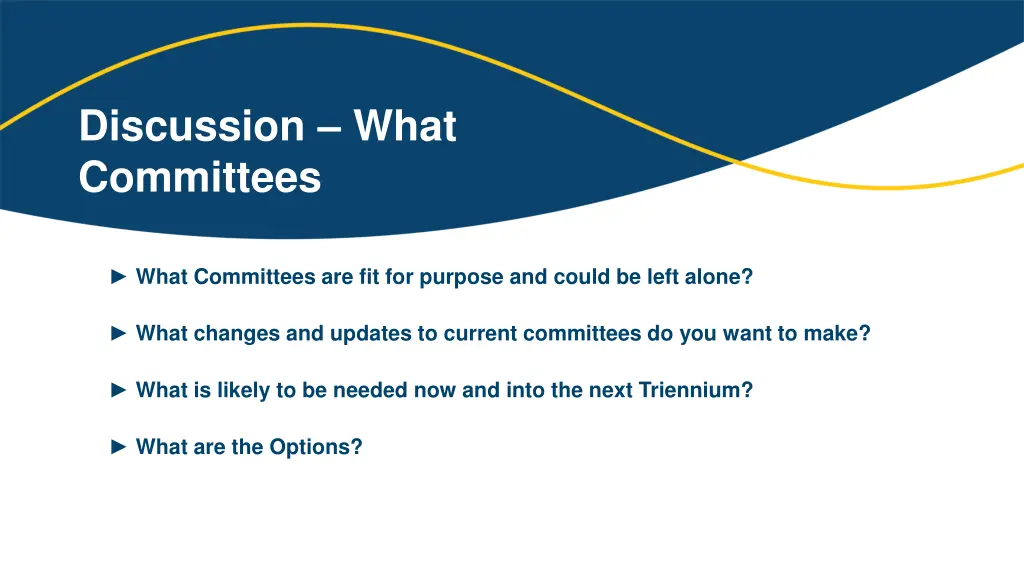 Discussion – What Committees

► What Committees are fit for purpose and could be left alone?

► What changes and updates to current committees do you want to make?

► What is likely to be needed now and into the next Triennium?

► What are the Options?